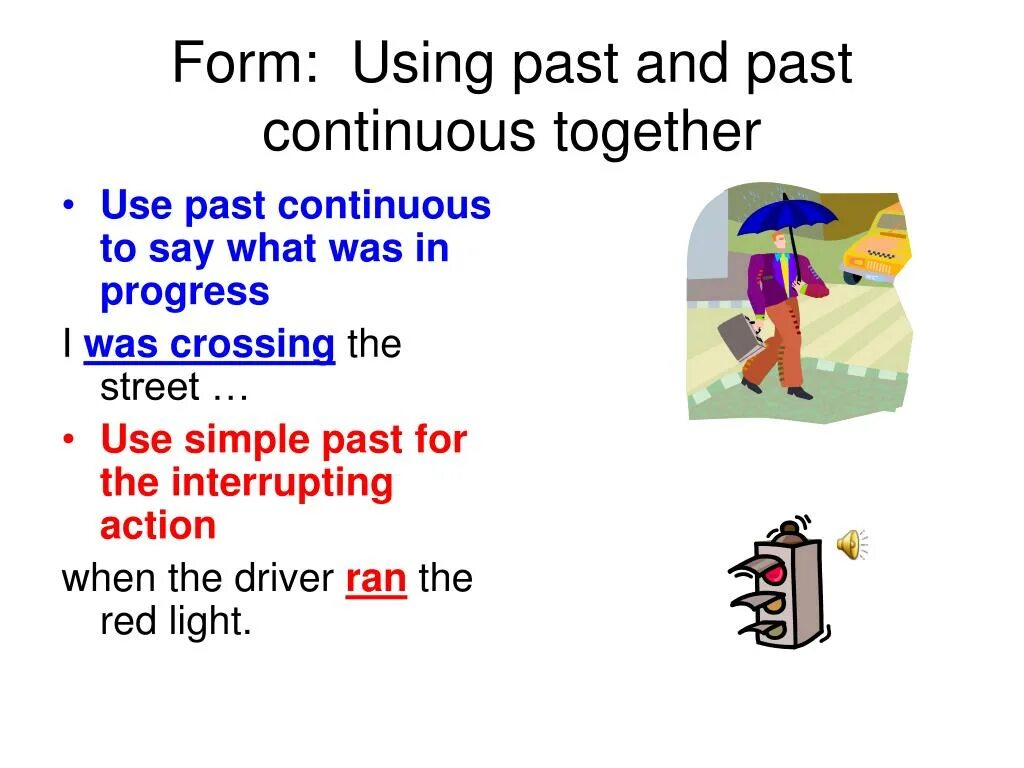 Form: Using past and past continuous together

• Use past continuous to say what was in progress

I was crossing the street …

• Use simple past for the interrupting action

when the driver ran the red light.